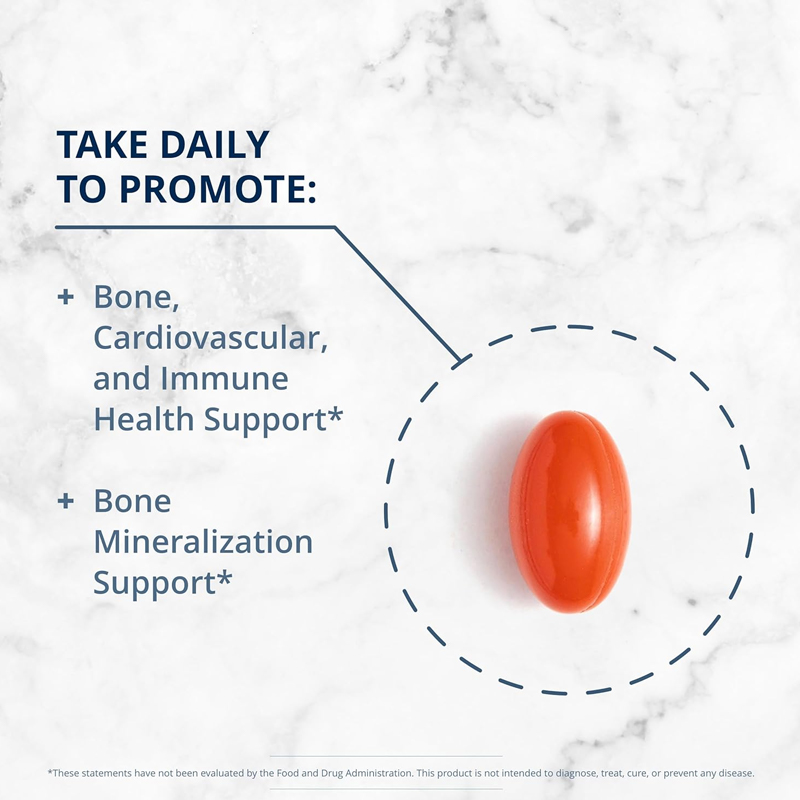 TAKE DAILY TO PROMOTE:

+ Bone, Cardiovascular, and Immune Health Support*

+ Bone Mineralization Support*

*These statements have not been evaluated by the Food and Drug Administration. This product is not intended to diagnose, treat, cure, or prevent any disease.